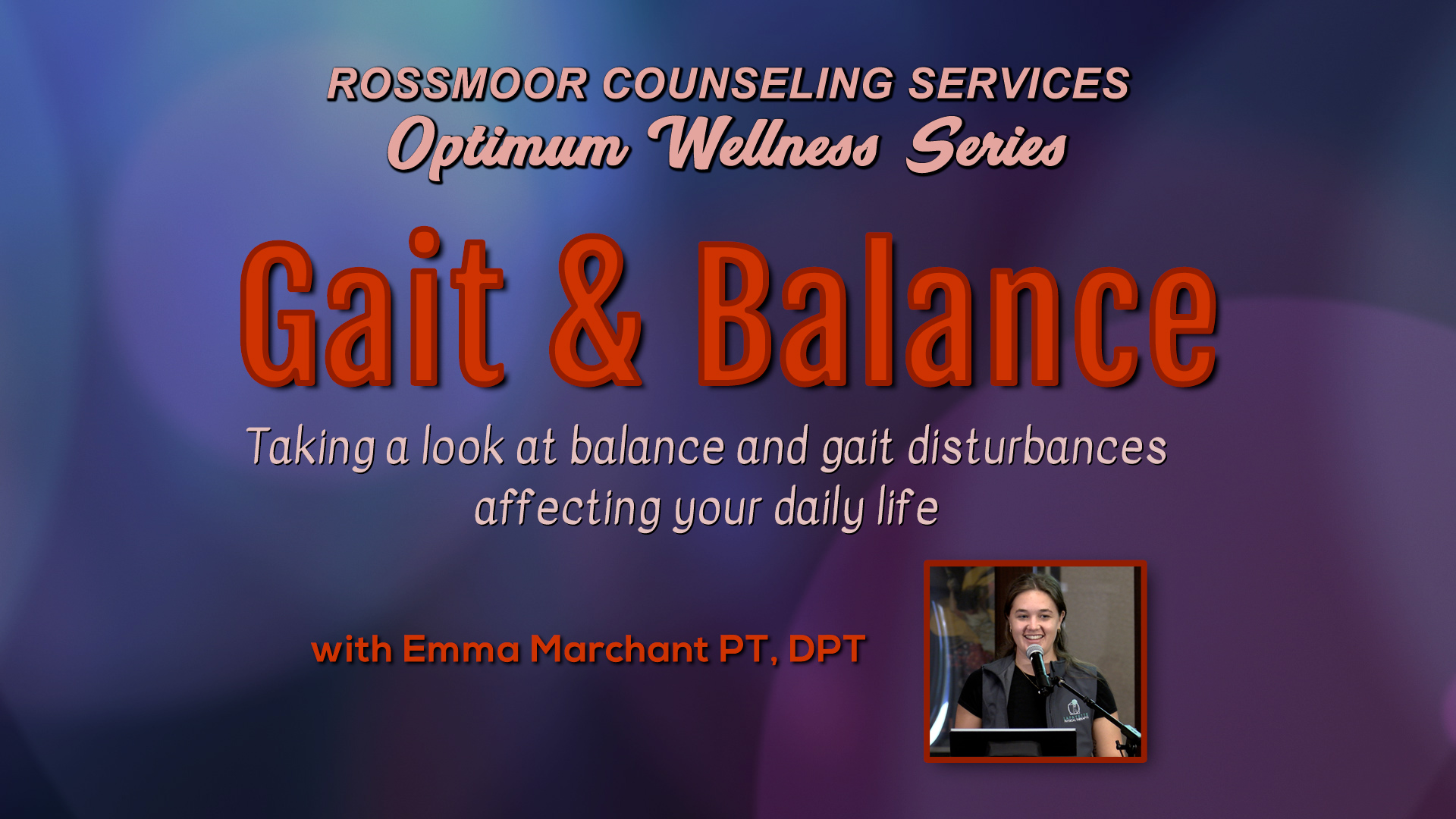 ROSSMOOR COUNSELING SERVICES
Optimum Wellness Series

Gait & Balance

Taking a look at balance and gait disturbances affecting your daily life

with Emma Marchant PT, DPT